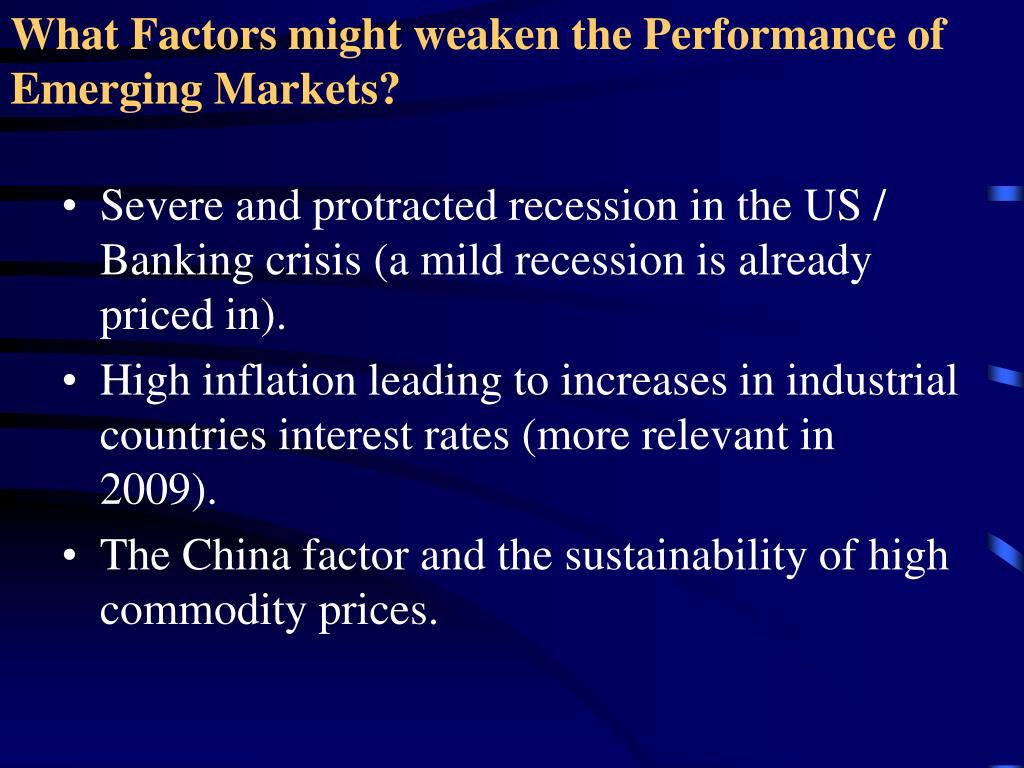 What Factors might weaken the Performance of Emerging Markets?

• Severe and protracted recession in the US / Banking crisis (a mild recession is already priced in).
• High inflation leading to increases in industrial countries interest rates (more relevant in 2009).
• The China factor and the sustainability of high commodity prices.